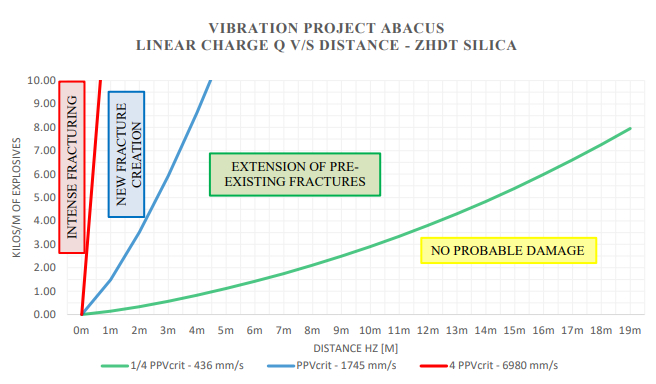 VIBRATION PROJECT ABACUS
LINEAR CHARGE Q V/S DISTANCE - ZHDT SILICA

KILOS/M OF EXPLOSIVES

10.00
9.00
8.00
7.00
6.00
5.00
4.00
3.00
2.00
1.00
0.00

INTENSE FRACTURING

NEW FRACTURE CREATION

EXTENSION OF PRE-EXISTING FRACTURES

NO PROBABLE DAMAGE

0m 1m 2m 3m 4m 5m 6m 7m 8m 9m 10m 11m 12m 13m 14m 15m 16m 17m 18m 19m

DISTANCE HZ [M]

1/4 PPVcrit - 436 mm/s
PPVcrit - 1745 mm/s
4 PPVcrit - 6980 mm/s